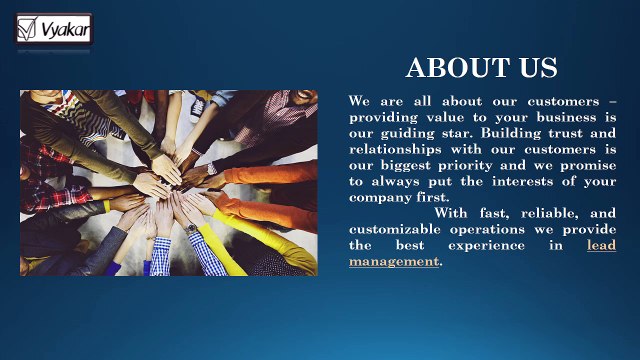 Vyakar

ABOUT US

We are all about our customers – providing value to your business is our guiding star. Building trust and relationships with our customers is our biggest priority and we promise to always put the interests of your company first.

With fast, reliable, and customizable operations we provide the best experience in lead management.